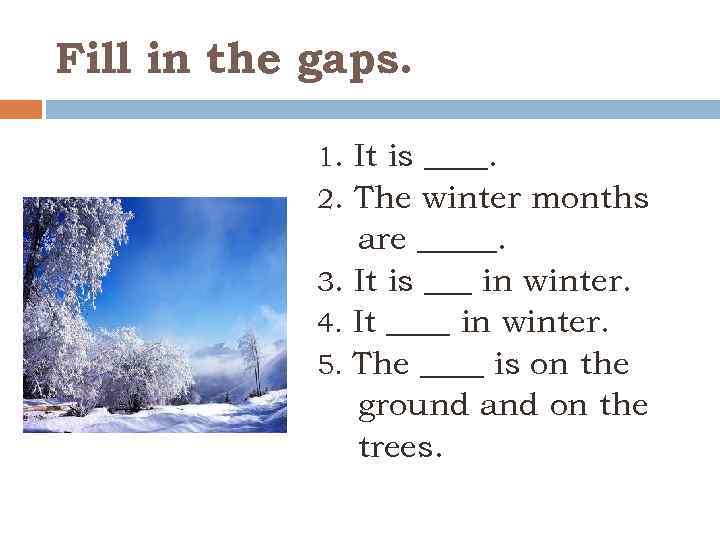 Fill in the gaps.

1. It is ____.
2. The winter months are _____.
3. It is ___ in winter.
4. It ____ in winter.
5. The ____ is on the ground and on the trees.